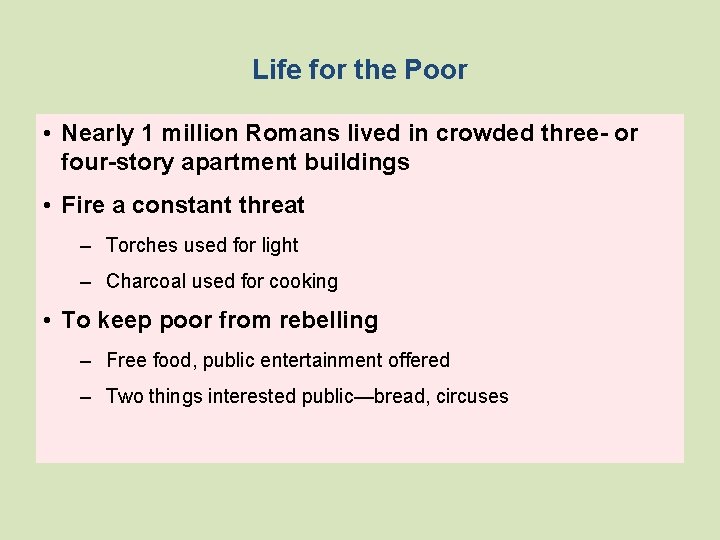 Life for the Poor

• Nearly 1 million Romans lived in crowded three- or four-story apartment buildings

• Fire a constant threat

– Torches used for light

– Charcoal used for cooking

• To keep poor from rebelling

– Free food, public entertainment offered

– Two things interested public—bread, circuses